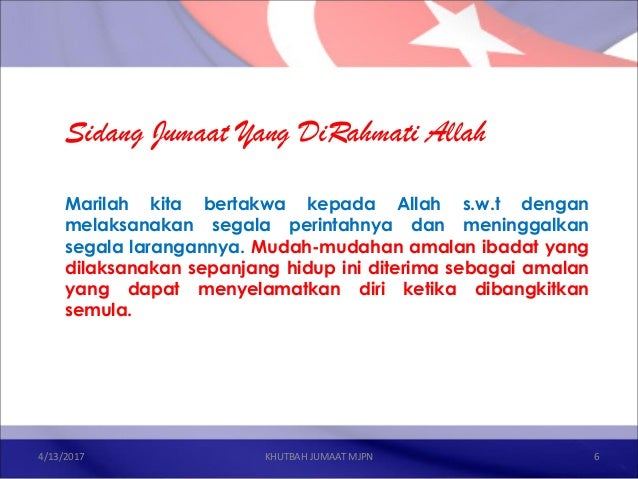 Sidang Jumaat Yang DiRahmati Allah

Marilah kita bertakwa kepada Allah s.w.t dengan melaksanakan segala perintahnya dan meninggalkan segala larangannya. Mudah-mudahan amalan ibadat yang dilaksanakan sepanjang hidup ini diterima sebagai amalan yang dapat menyelamatkan diri ketika dibangkitkan semula.

4/13/2017 KHUTBAH JUMAAT MJPN 6